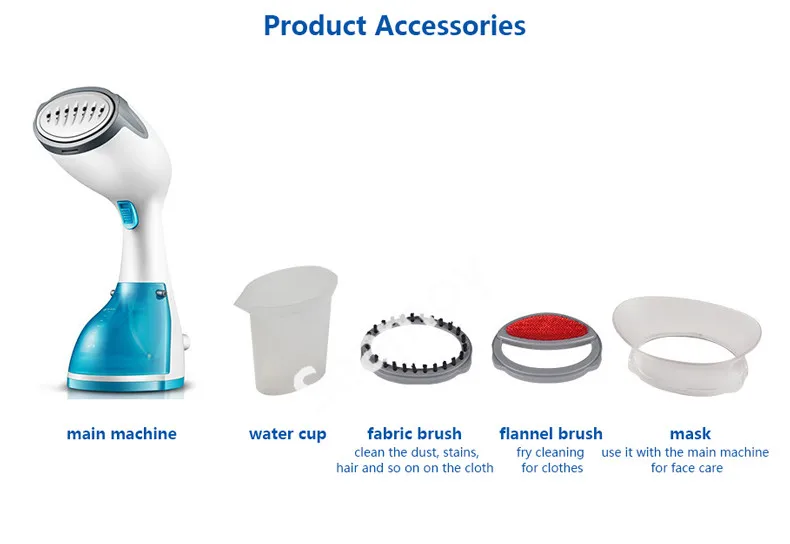 Product Accessories

main machine

water cup

fabric brush
clean the dust, stains, hair and so on on the cloth

flannel brush
fry cleaning for clothes

mask
use it with the main machine for face care